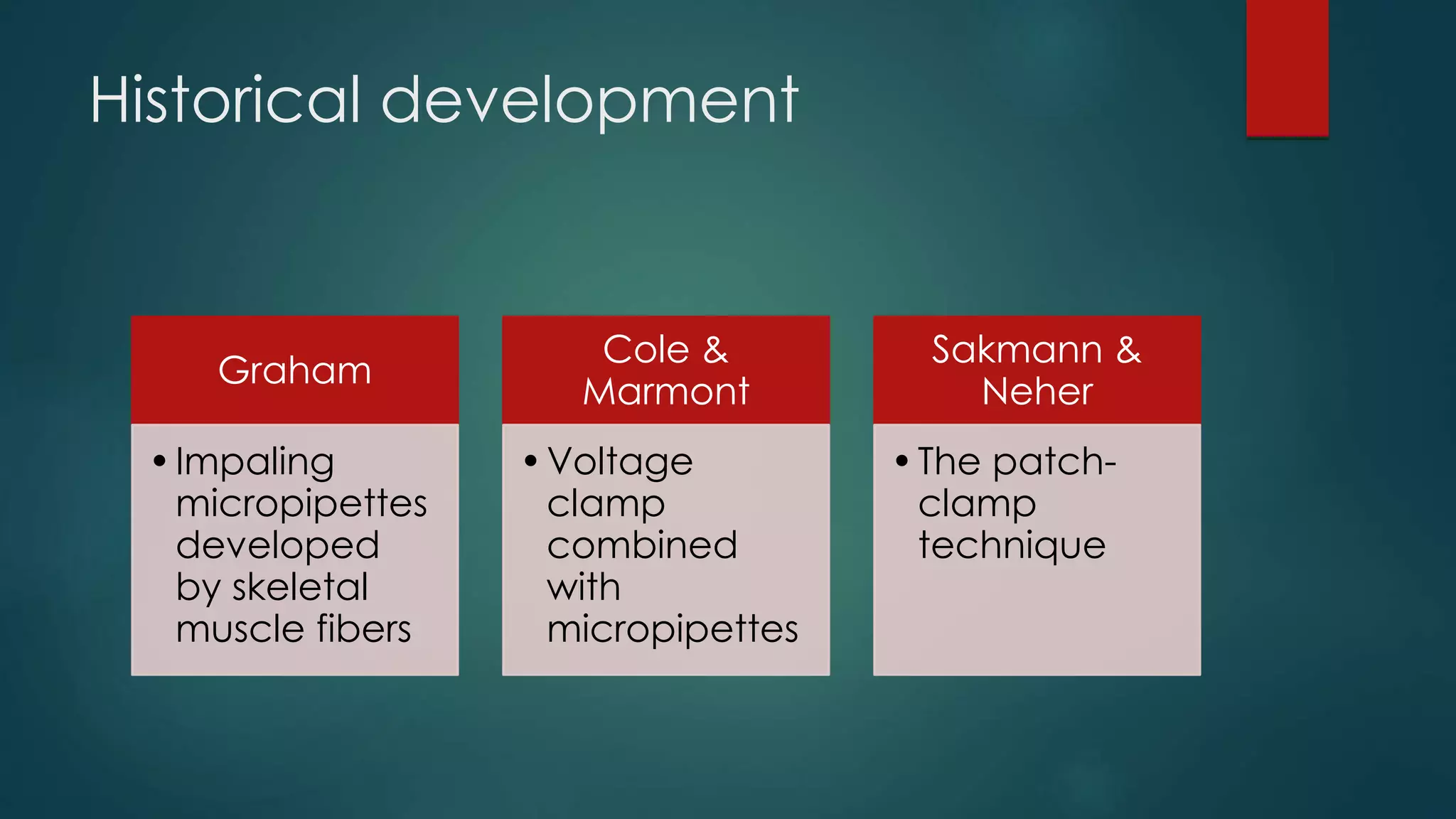 Historical development

Graham

• Impaling micropipettes developed by skeletal muscle fibers

Cole & Marmont

• Voltage clamp combined with micropipettes

Sakmann & Neher

• The patch-clamp technique